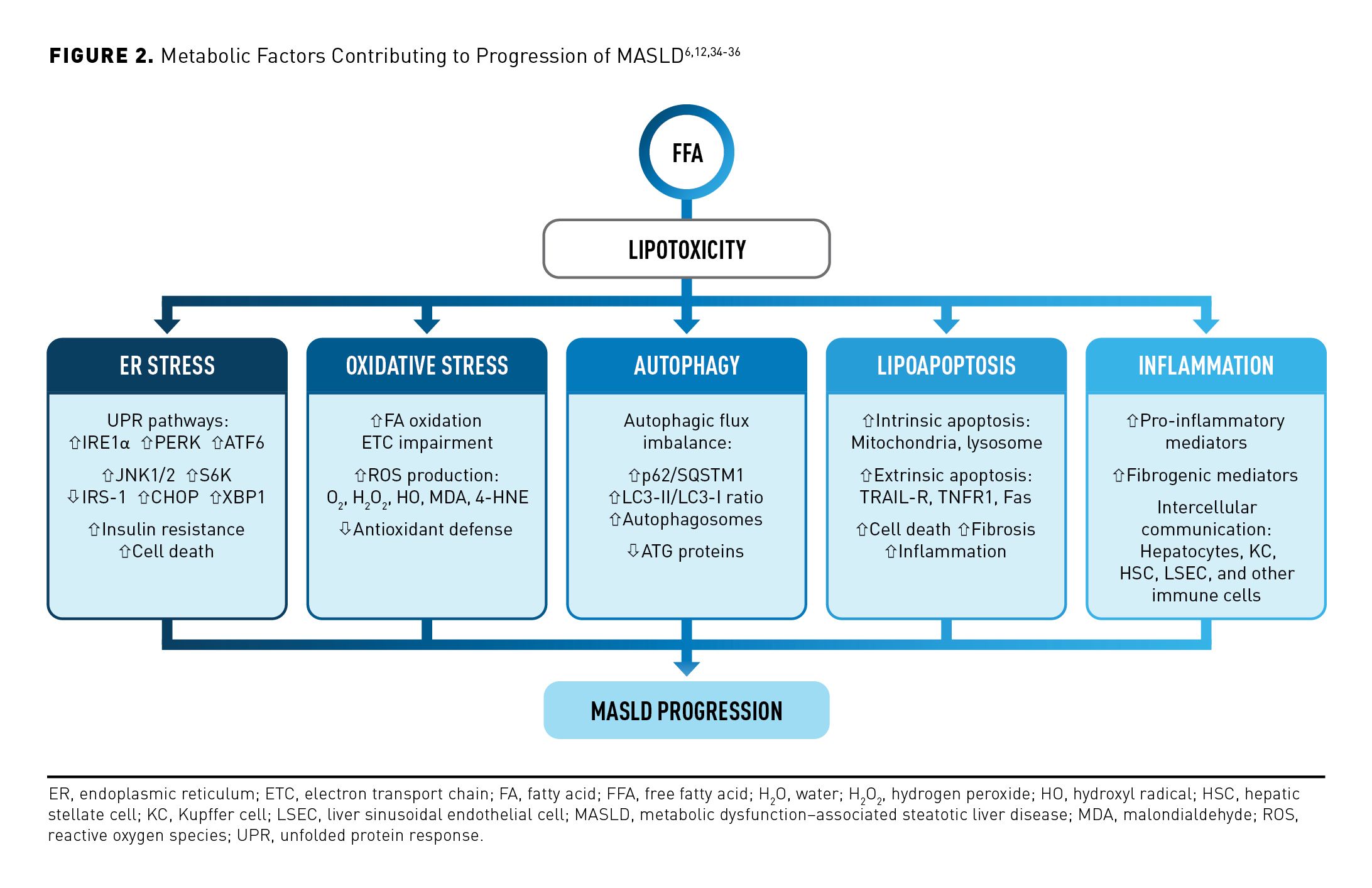 **FIGURE 2.** Metabolic Factors Contributing to Progression of MASLD$^{6,12,34-36}$

FFA

LIPOTOXICITY

ER STRESS

UPR pathways:
⇧IRE1α ⇧PERK ⇧ATF6

⇧JNK1/2 ⇧S6K
⇩IRS-1 ⇧CHOP ⇧XBP1

⇧Insulin resistance
⇧Cell death

OXIDATIVE STRESS

⇧FA oxidation
ETC impairment

⇧ROS production:
$O_2$, $H_2O_2$, HO, MDA, 4-HNE

⇩Antioxidant defense

AUTOPHAGY

Autophagic flux imbalance:

⇧p62/SQSTM1
⇧LC3-II/LC3-I ratio
⇧Autophagosomes

⇩ATG proteins

LIPOAPOPTOSIS

⇧Intrinsic apoptosis:
Mitochondria, lysosome

⇧Extrinsic apoptosis:
TRAIL-R, TNFR1, Fas

⇧Cell death ⇧Fibrosis
⇧Inflammation

INFLAMMATION

⇧Pro-inflammatory mediators

⇧Fibrogenic mediators

Intercellular communication:
Hepatocytes, KC, HSC, LSEC, and other immune cells

MASLD PROGRESSION

ER, endoplasmic reticulum; ETC, electron transport chain; FA, fatty acid; FFA, free fatty acid; $H_2O$, water; $H_2O_2$, hydrogen peroxide; HO, hydroxyl radical; HSC, hepatic stellate cell; KC, Kupffer cell; LSEC, liver sinusoidal endothelial cell; MASLD, metabolic dysfunction–associated steatotic liver disease; MDA, malondialdehyde; ROS, reactive oxygen species; UPR, unfolded protein response.